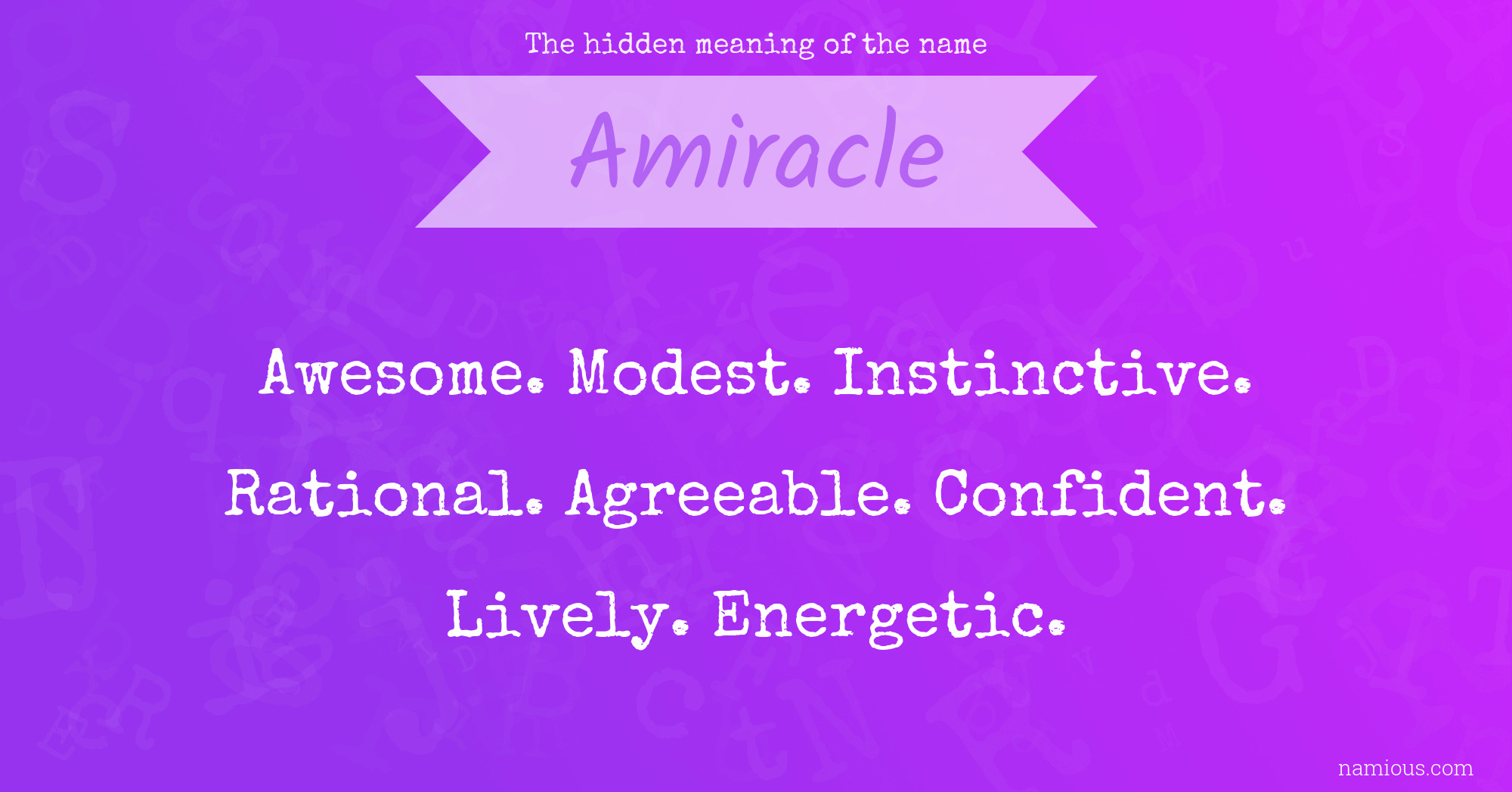 The hidden meaning of the name

Amiracle

Awesome. Modest. Instinctive. Rational. Agreeable. Confident. Lively. Energetic.

namious.com